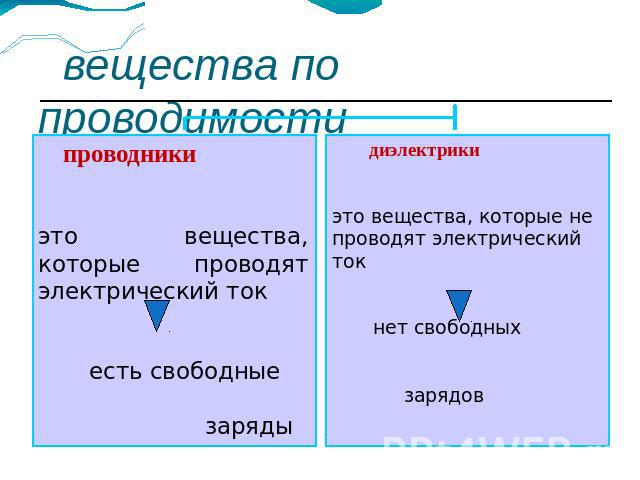 вещества по проводимости

проводники

это вещества, которые проводят электрический ток

есть свободные

заряды

диэлектрики

это вещества, которые не проводят электрический ток

нет свободных

зарядов

PPt4WEB.ru